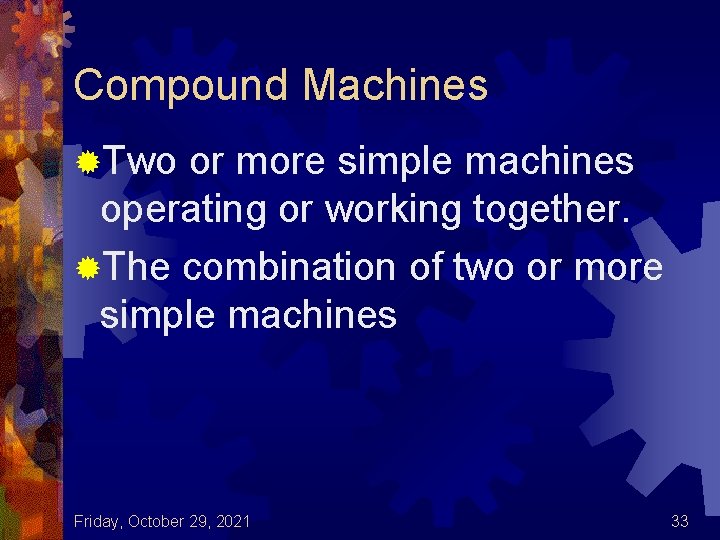 Compound Machines

Two or more simple machines operating or working together.

The combination of two or more simple machines

Friday, October 29, 2021

33